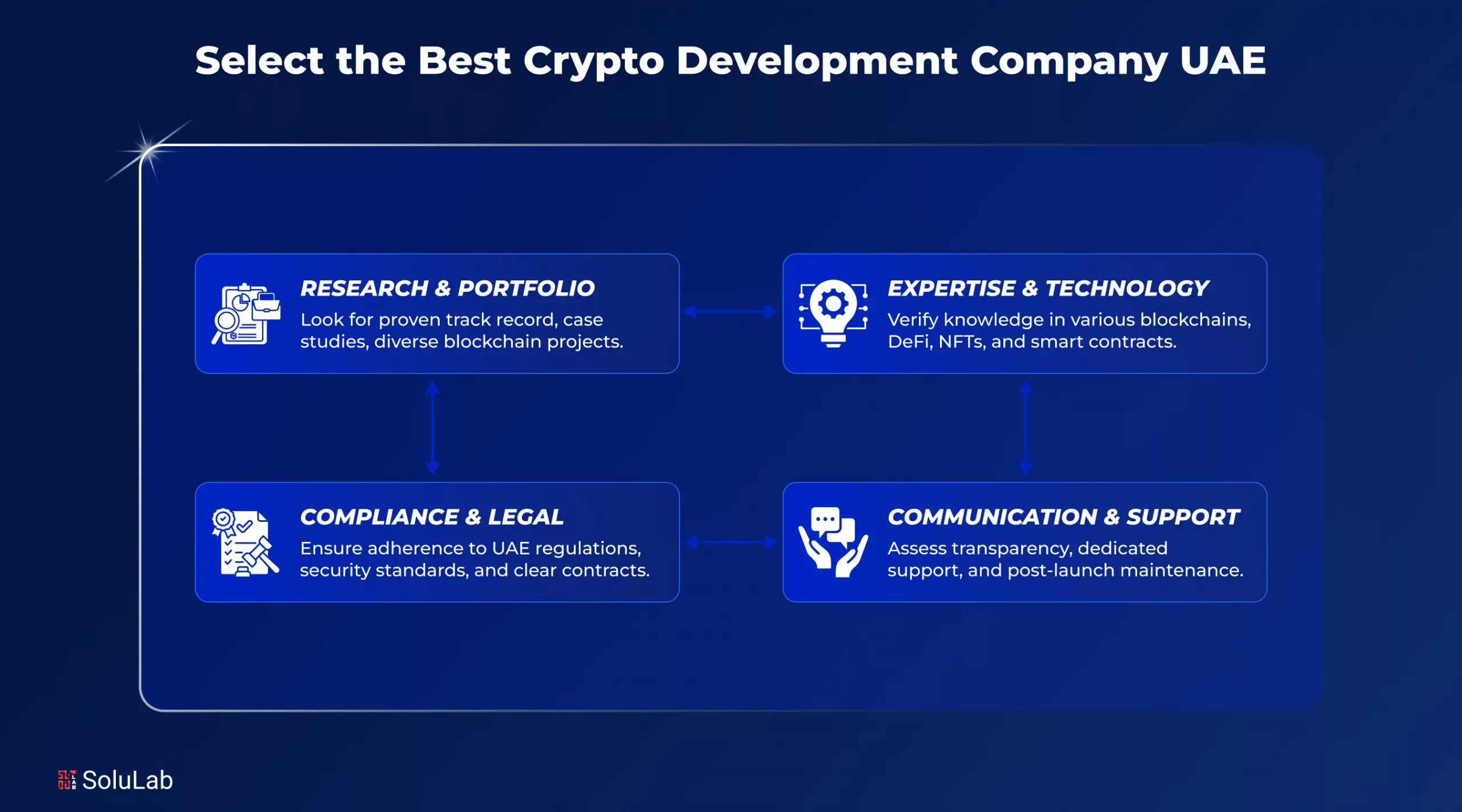 Select the Best Crypto Development Company UAE

RESEARCH & PORTFOLIO
Look for proven track record, case studies, diverse blockchain projects.

EXPERTISE & TECHNOLOGY
Verify knowledge in various blockchains, DeFi, NFTs, and smart contracts.

COMPLIANCE & LEGAL
Ensure adherence to UAE regulations, security standards, and clear contracts.

COMMUNICATION & SUPPORT
Assess transparency, dedicated support, and post-launch maintenance.

SoluLab